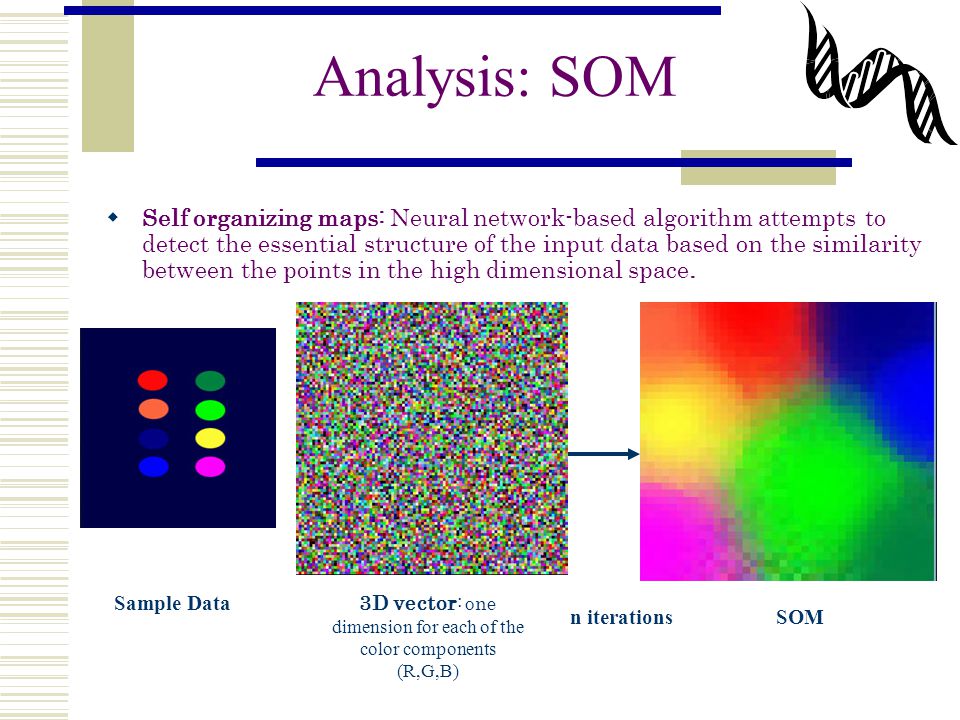 Analysis: SOM

Self organizing maps: Neural network-based algorithm attempts to detect the essential structure of the input data based on the similarity between the points in the high dimensional space.

Sample Data

3D vector: one dimension for each of the color components (R,G,B)

n iterations

SOM